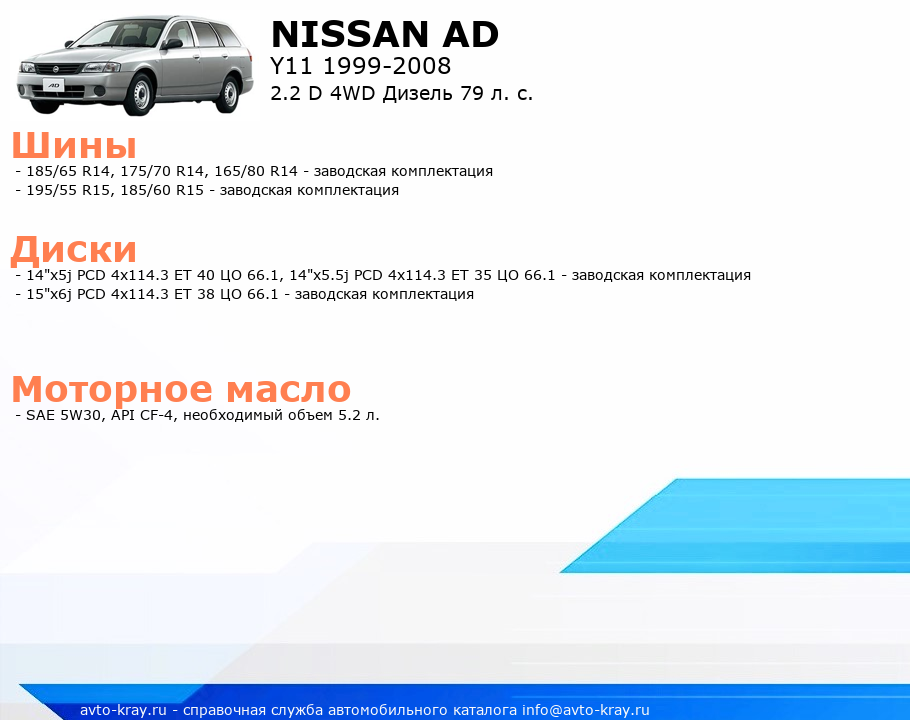 NISSAN AD
Y11 1999-2008
2.2 D 4WD Дизель 79 л. с.

Шины
- 185/65 R14, 175/70 R14, 165/80 R14 - заводская комплектация
- 195/55 R15, 185/60 R15 - заводская комплектация

Диски
- 14"x5j PCD 4x114.3 ET 40 ЦО 66.1, 14"x5.5j PCD 4x114.3 ET 35 ЦО 66.1 - заводская комплектация
- 15"x6j PCD 4x114.3 ET 38 ЦО 66.1 - заводская комплектация

Моторное масло
- SAE 5W30, API CF-4, необходимый объем 5.2 л.

avto-kray.ru - справочная служба автомобильного каталога info@avto-kray.ru